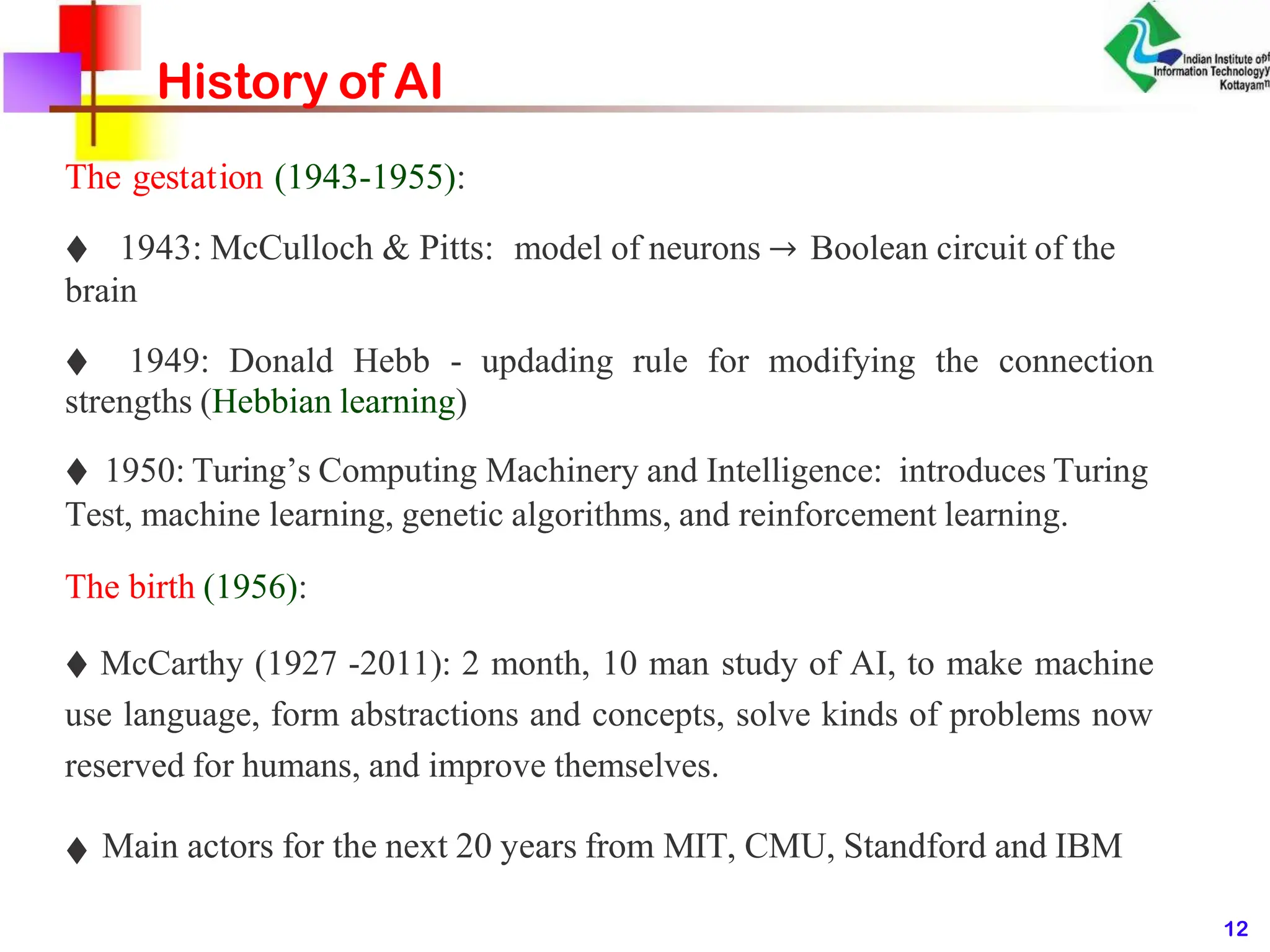 History of AI

Indian Institute of Information Technology Kottayam

The gestation (1943-1955):

♦ 1943: McCulloch & Pitts: model of neurons → Boolean circuit of the brain

♦ 1949: Donald Hebb - updading rule for modifying the connection strengths (Hebbian learning)

♦ 1950: Turing's Computing Machinery and Intelligence: introduces Turing Test, machine learning, genetic algorithms, and reinforcement learning.

The birth (1956):

♦ McCarthy (1927 -2011): 2 month, 10 man study of AI, to make machine use language, form abstractions and concepts, solve kinds of problems now reserved for humans, and improve themselves.

♦ Main actors for the next 20 years from MIT, CMU, Standford and IBM

12